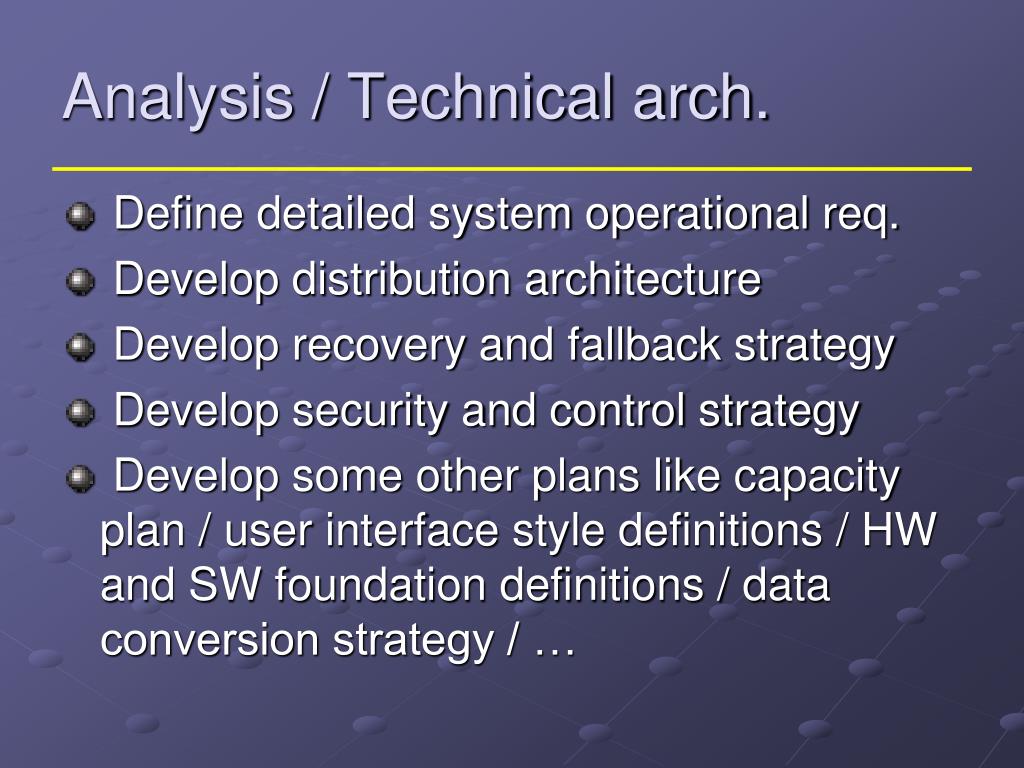 Analysis / Technical arch.

Define detailed system operational req.

Develop distribution architecture

Develop recovery and fallback strategy

Develop security and control strategy

Develop some other plans like capacity plan / user interface style definitions / HW and SW foundation definitions / data conversion strategy / …